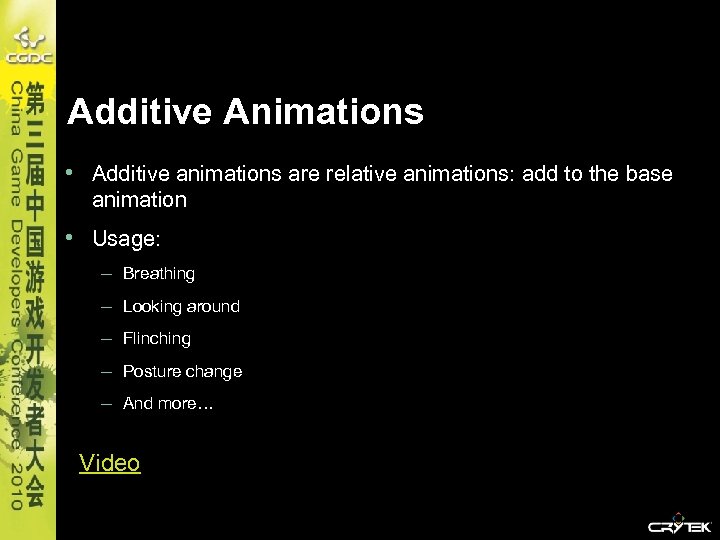 CGDC

第三届中国游戏开发者大会

China Game Developers Conference 2010

Additive Animations

• Additive animations are relative animations: add to the base animation

• Usage:

– Breathing

– Looking around

– Flinching

– Posture change

– And more…

Video

CRYTEK